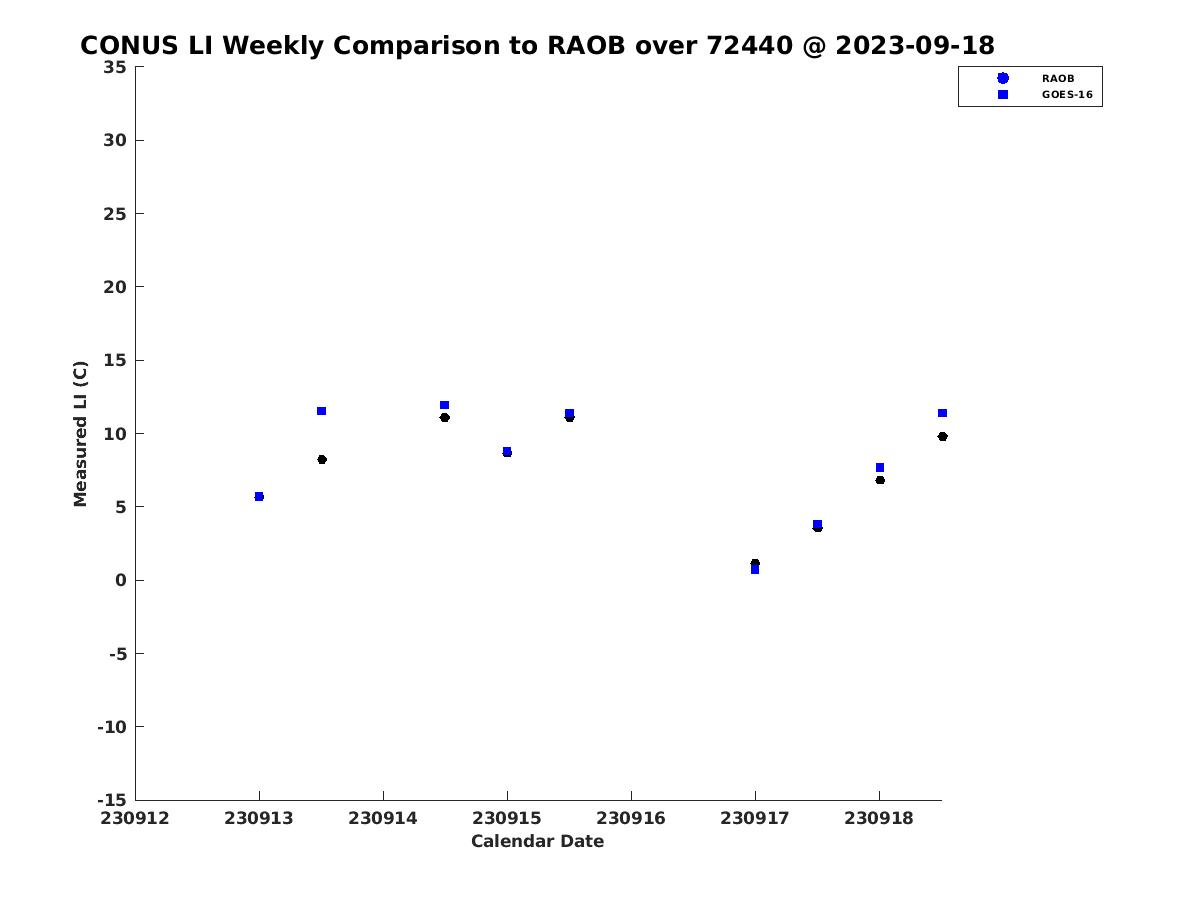 CONUS LI Weekly Comparison to RAOB over 72440 @ 2023-09-18

RAOB
GOES-16

Measured LI (C)

35
30
25
20
15
10
5
0
-5
-10
-15

230912
230913
230914
230915
230916
230917
230918

Calendar Date